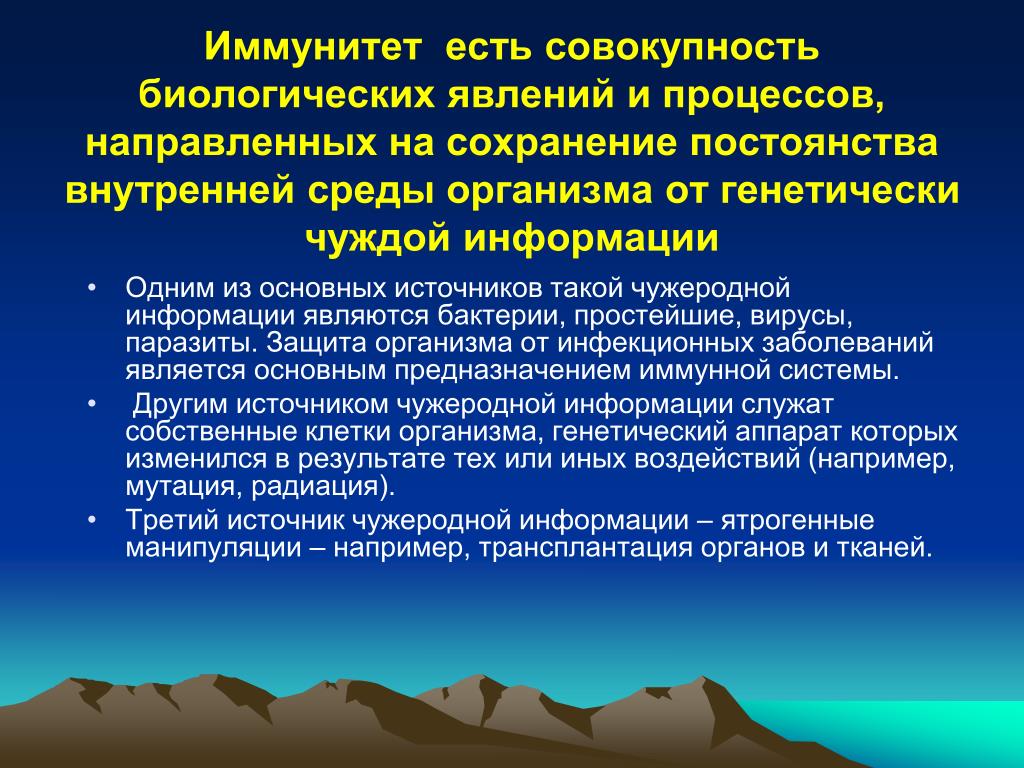 Иммунитет есть совокупность биологических явлений и процессов, направленных на сохранение постоянства внутренней среды организма от генетически чуждой информации

• Одним из основных источников такой чужеродной информации являются бактерии, простейшие, вирусы, паразиты. Защита организма от инфекционных заболеваний является основным предназначением иммунной системы.
• Другим источником чужеродной информации служат собственные клетки организма, генетический аппарат которых изменился в результате тех или иных воздействий (например, мутация, радиация).
• Третий источник чужеродной информации – ятрогенные манипуляции – например, трансплантация органов и тканей.